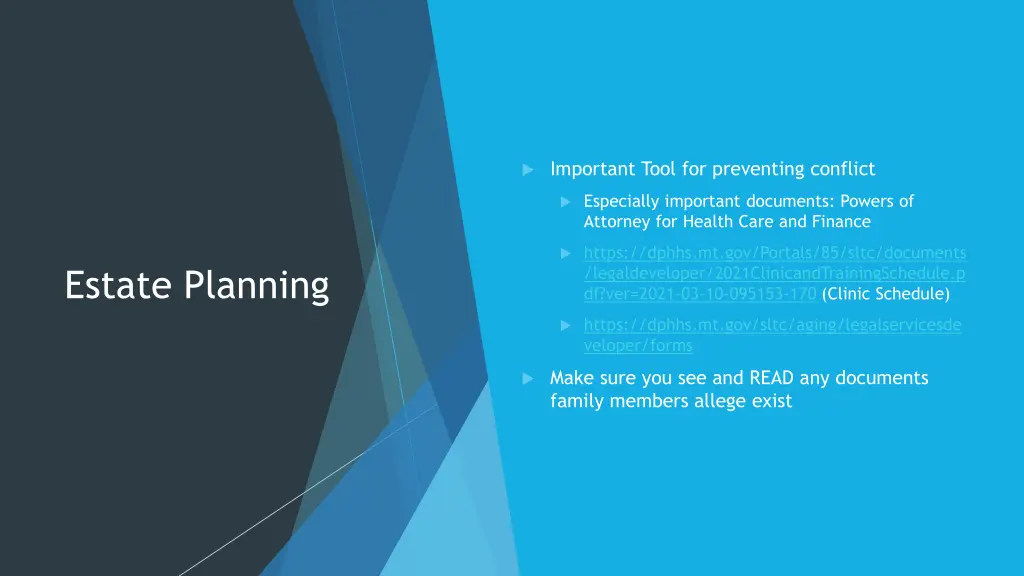 Estate Planning

Important Tool for preventing conflict

Especially important documents: Powers of Attorney for Health Care and Finance

https://dphhs.mt.gov/Portals/85/sltc/documents/legaldeveloper/2021ClinicandTrainingSchedule.pdf?ver=2021-03-10-095153-170 (Clinic Schedule)

https://dphhs.mt.gov/sltc/aging/legalservicesdeveloper/forms

Make sure you see and READ any documents family members allege exist